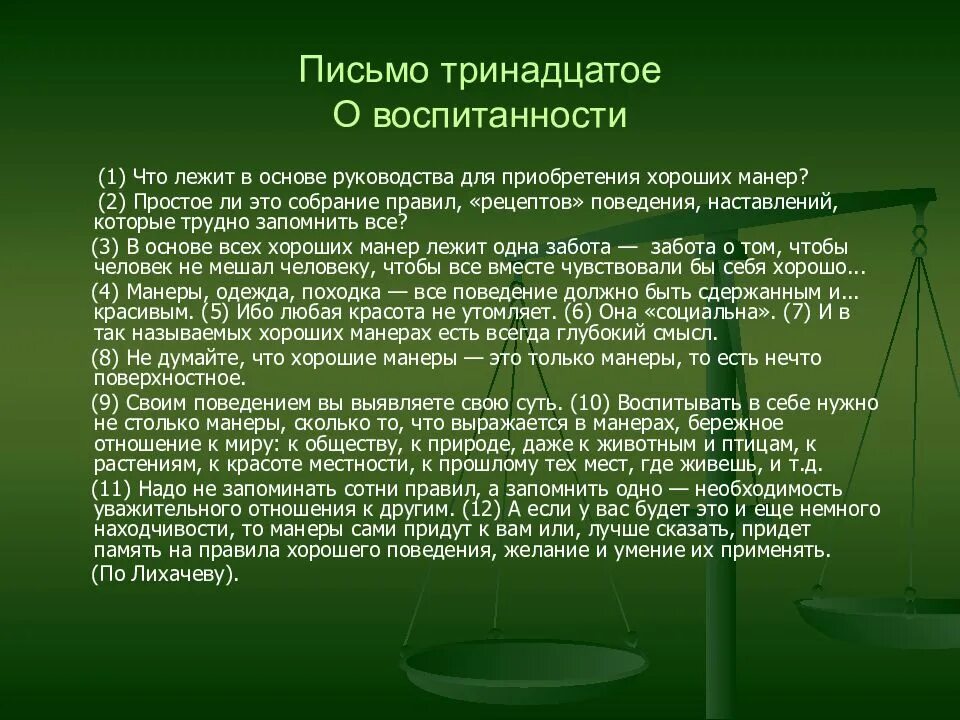 Письмо тринадцатое
О воспитанности

(1) Что лежит в основе руководства для приобретения хороших манер?

(2) Простое ли это собрание правил, «рецептов» поведения, наставлений, которые трудно запомнить все?

(3) В основе всех хороших манер лежит одна забота — забота о том, чтобы человек не мешал человеку, чтобы все вместе чувствовали бы себя хорошо...

(4) Манеры, одежда, походка — все поведение должно быть сдержанным и... красивым. (5) Ибо любая красота не утомляет. (6) Она «социальна». (7) И в так называемых хороших манерах есть всегда глубокий смысл.

(8) Не думайте, что хорошие манеры — это только манеры, то есть нечто поверхностное.

(9) Своим поведением вы выявляете свою суть. (10) Воспитывать в себе нужно не столько манеры, сколько то, что выражается в манерах, бережное отношение к миру: к обществу, к природе, даже к животным и птицам, к растениям, к красоте местности, к прошлому тех мест, где живешь, и т.д.

(11) Надо не запоминать сотни правил, а запомнить одно — необходимость уважительного отношения к другим. (12) А если у вас будет это и еще немного находчивости, то манеры сами придут к вам или, лучше сказать, придет память на правила хорошего поведения, желание и умение их применять.

(По Лихачеву).